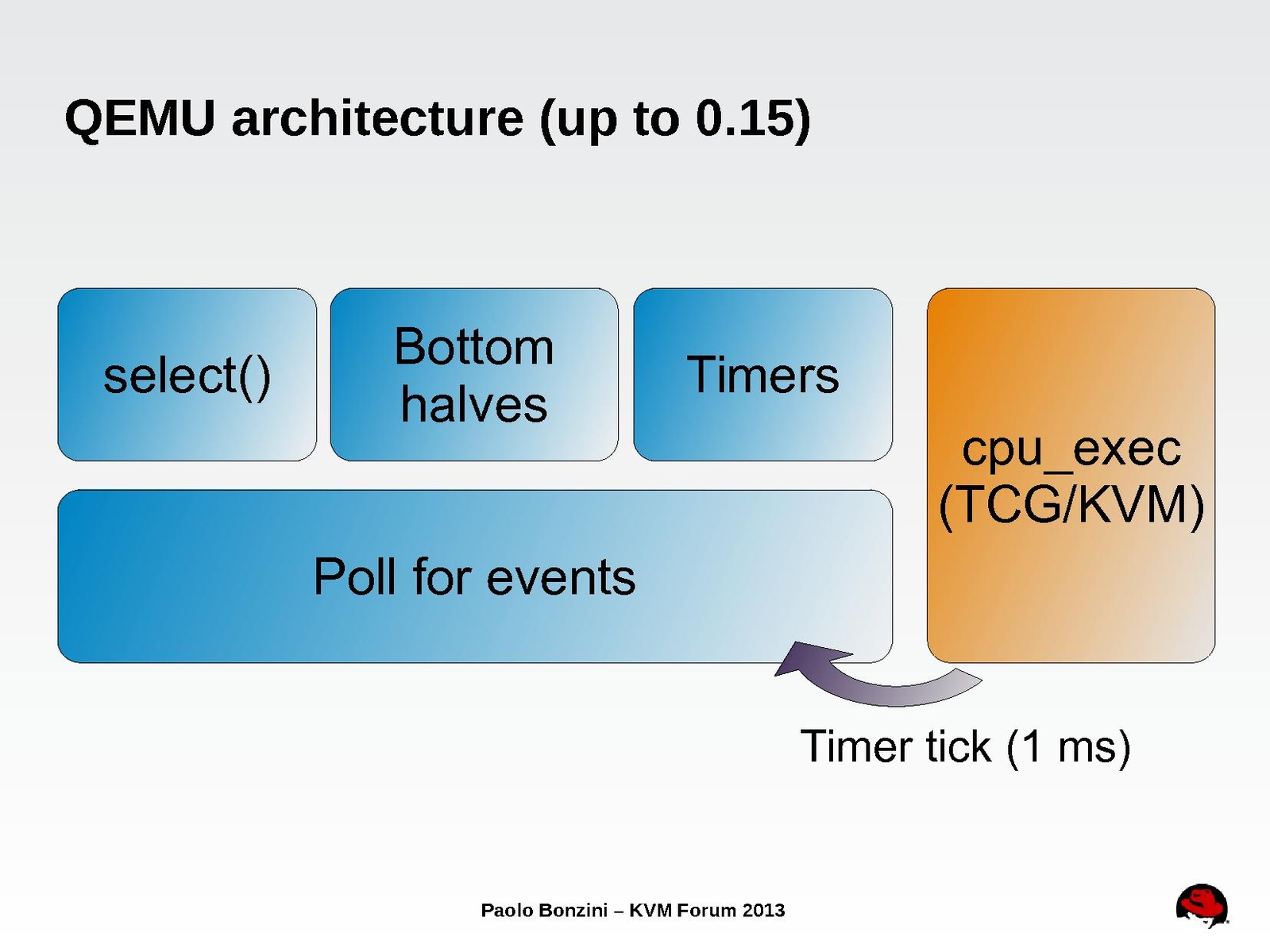 QEMU architecture (up to 0.15)

select()

Bottom halves

Timers

cpu_exec (TCG/KVM)

Poll for events

Timer tick (1 ms)

Paolo Bonzini – KVM Forum 2013